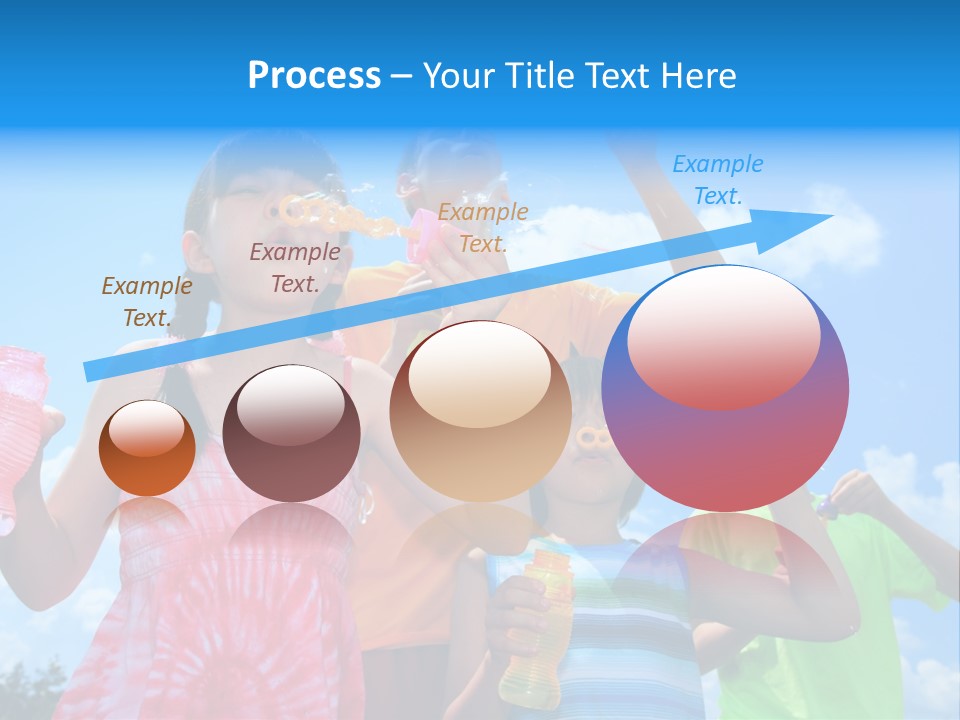 Process – Your Title Text Here

Example Text.

Example Text.

Example Text.

Example Text.